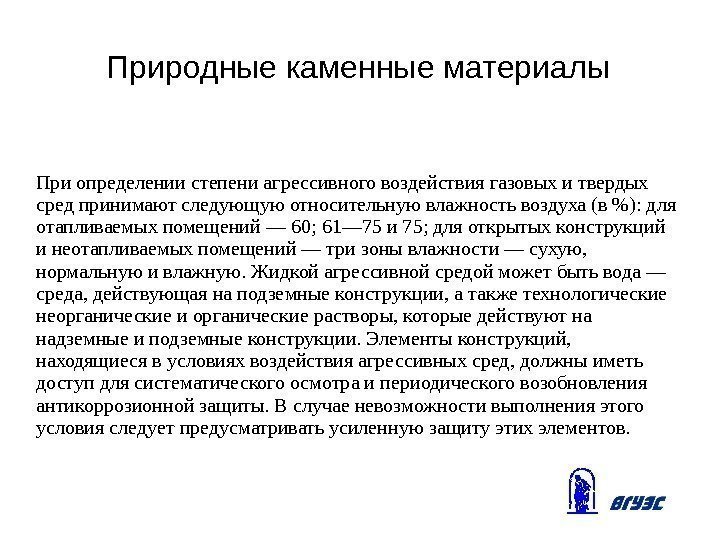 Природные каменные материалы

При определении степени агрессивного воздействия газовых и твердых сред принимают следующую относительную влажность воздуха (в %): для отапливаемых помещений — 60; 61—75 и 75; для открытых конструкций и неотапливаемых помещений — три зоны влажности — сухую, нормальную и влажную. Жидкой агрессивной средой может быть вода — среда, действующая на подземные конструкции, а также технологические неорганические и органические растворы, которые действуют на надземные и подземные конструкции. Элементы конструкций, находящиеся в условиях воздействия агрессивных сред, должны иметь доступ для систематического осмотра и периодического возобновления антикоррозионной защиты. В случае невозможности выполнения этого условия следует предусматривать усиленную защиту этих элементов.

ВГУЭС